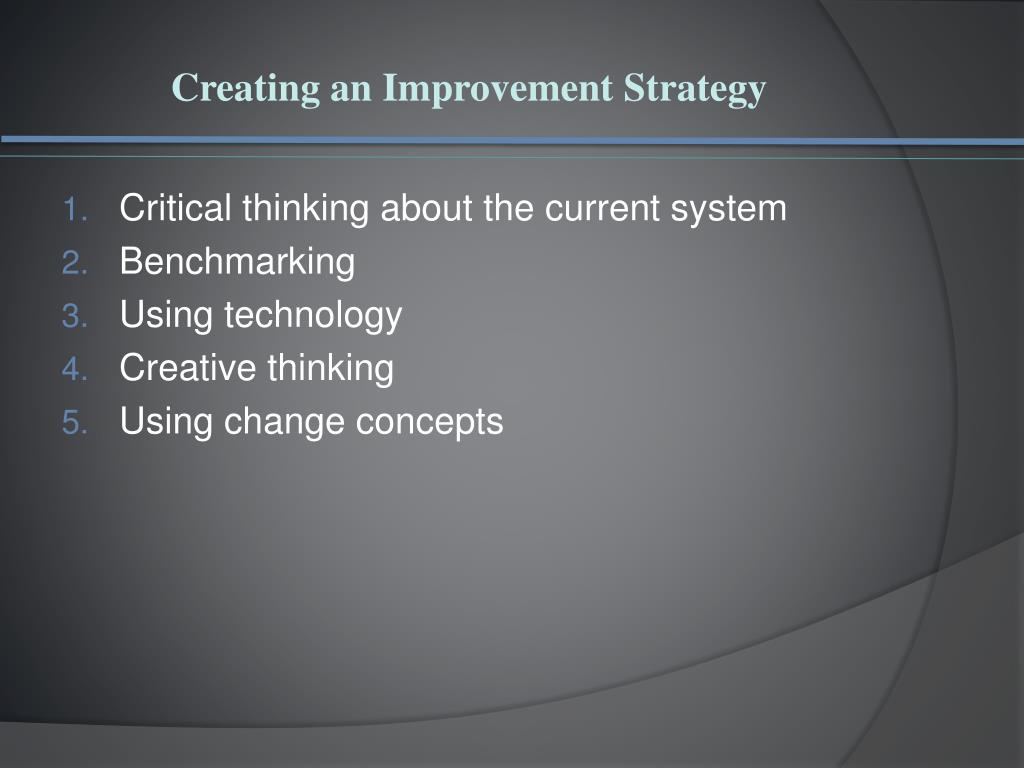 Creating an Improvement Strategy

1. Critical thinking about the current system
2. Benchmarking
3. Using technology
4. Creative thinking
5. Using change concepts